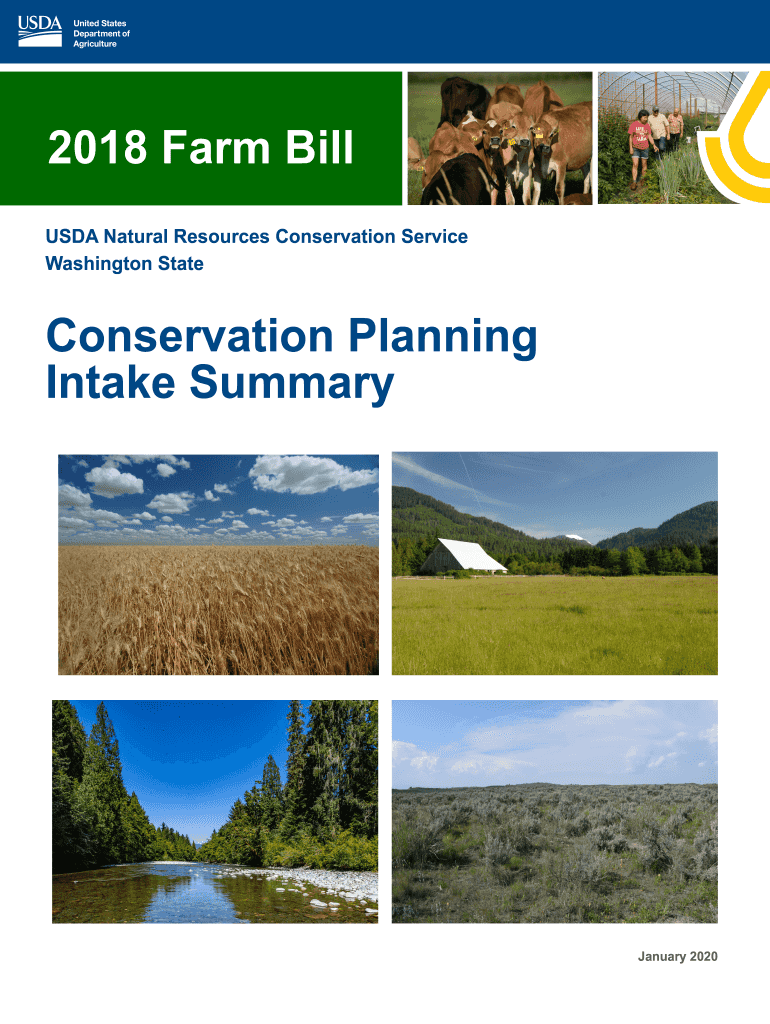 USDA United States Department of Agriculture

2018 Farm Bill

USDA Natural Resources Conservation Service
Washington State

Conservation Planning Intake Summary

January 2020